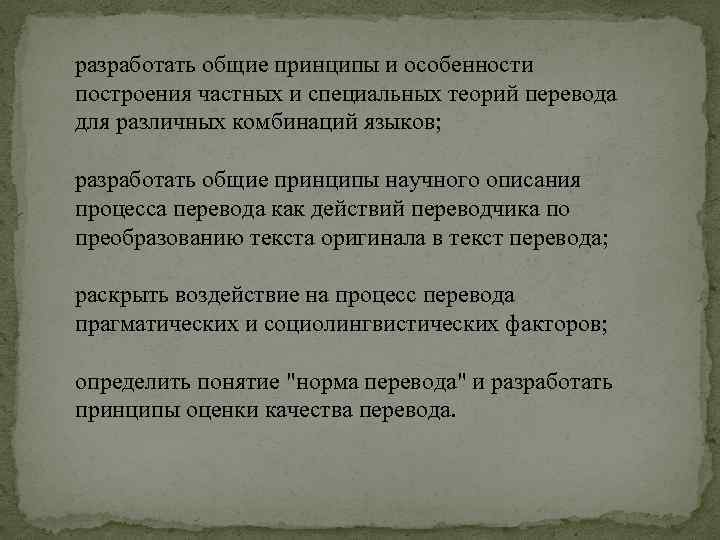 разработать общие принципы и особенности построения частных и специальных теорий перевода для различных комбинаций языков;

разработать общие принципы научного описания процесса перевода как действий переводчика по преобразованию текста оригинала в текст перевода;

раскрыть воздействие на процесс перевода прагматических и социолингвистических факторов;

определить понятие "норма перевода" и разработать принципы оценки качества перевода.